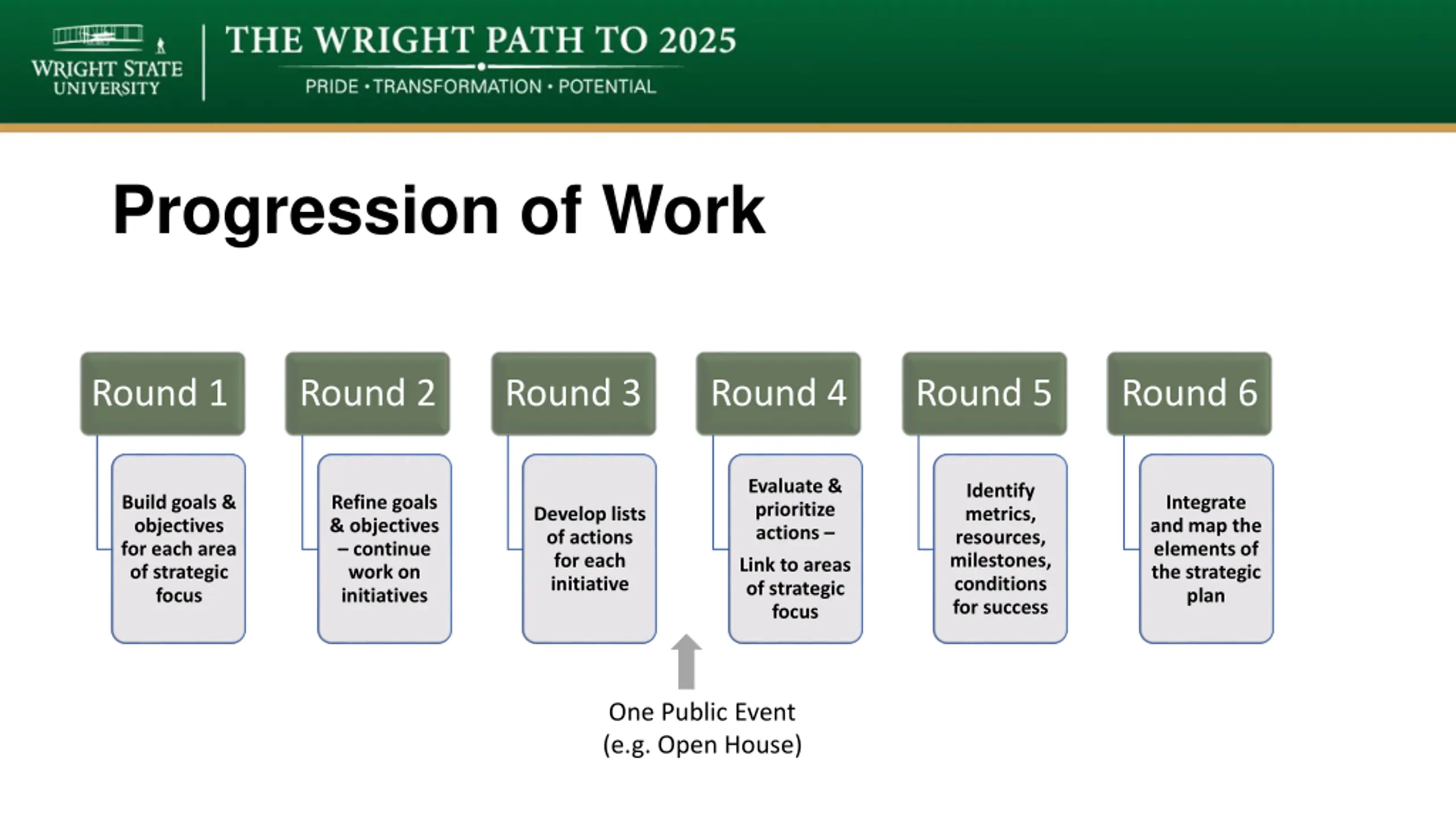 WRIGHT STATE UNIVERSITY

THE WRIGHT PATH TO 2025

PRIDE • TRANSFORMATION • POTENTIAL

Progression of Work

Round 1

Build goals & objectives for each area of strategic focus

Round 2

Refine goals & objectives – continue work on initiatives

Round 3

Develop lists of actions for each initiative

Round 4

Evaluate & prioritize actions –

Link to areas of strategic focus

Round 5

Identify metrics, resources, milestones, conditions for success

Round 6

Integrate and map the elements of the strategic plan

One Public Event (e.g. Open House)